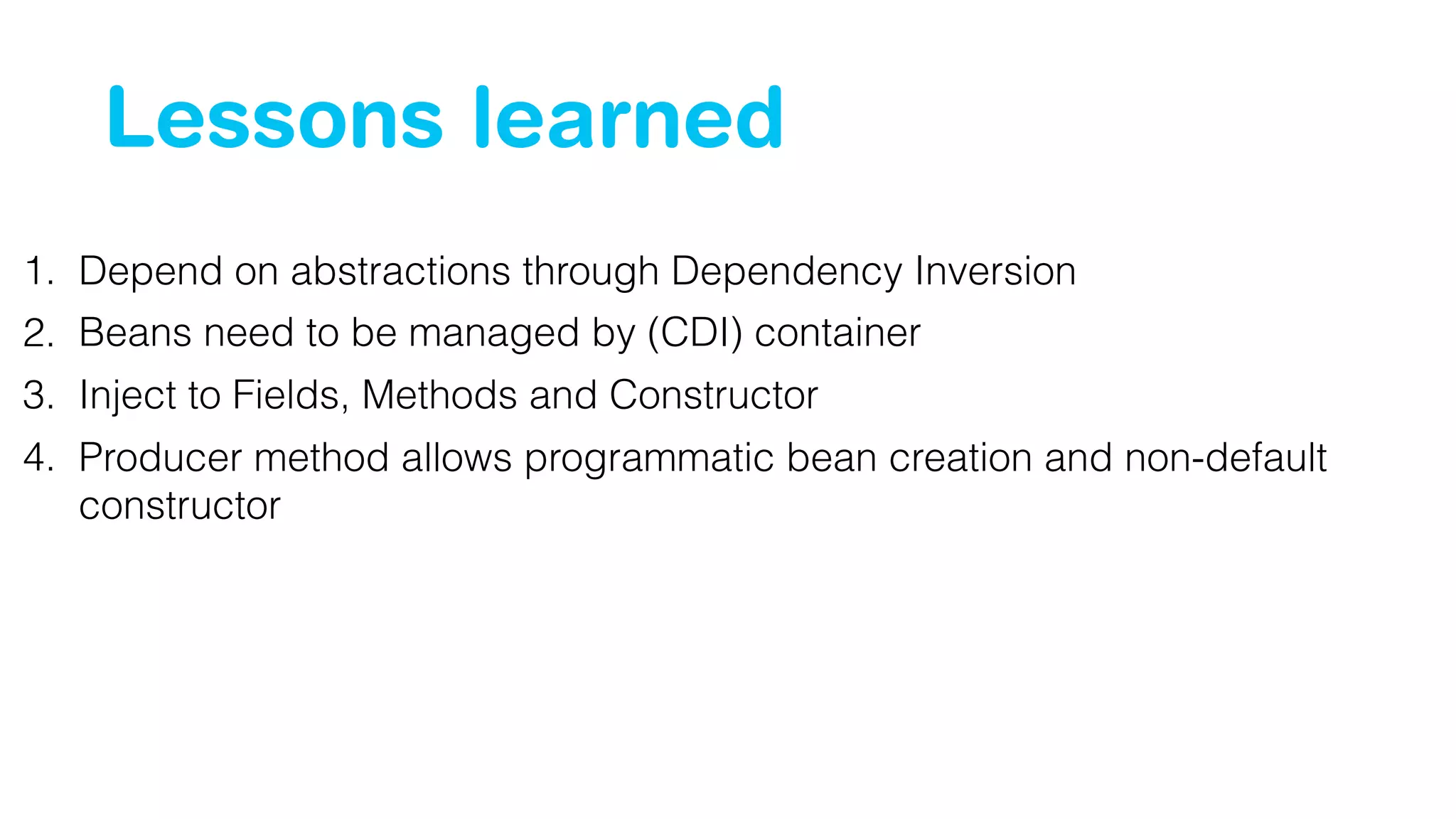 Lessons learned

1. Depend on abstractions through Dependency Inversion
2. Beans need to be managed by (CDI) container
3. Inject to Fields, Methods and Constructor
4. Producer method allows programmatic bean creation and non-default constructor